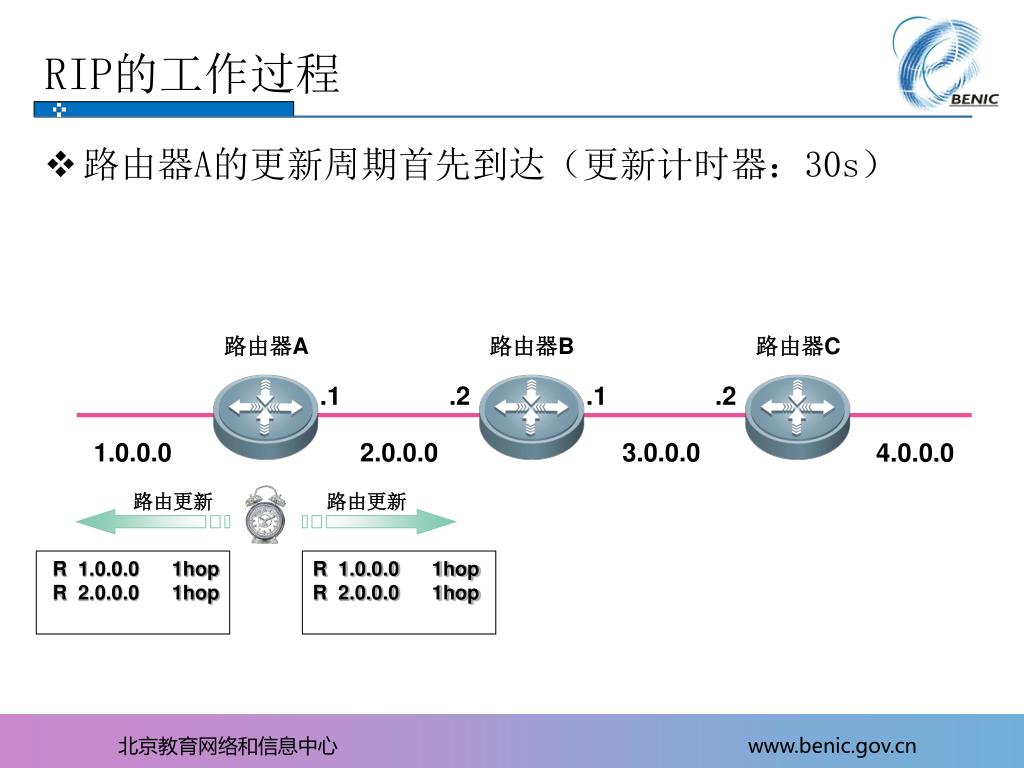 RIP的工作过程

BENIC

❖ 路由器A的更新周期首先到达（更新计时器：30s）

路由器A

路由器B

路由器C

.1

.2

.1

.2

1.0.0.0

2.0.0.0

3.0.0.0

4.0.0.0

路由更新

路由更新

R 1.0.0.0 1hop
R 2.0.0.0 1hop

R 1.0.0.0 1hop
R 2.0.0.0 1hop

北京教育网络和信息中心

www.benic.gov.cn